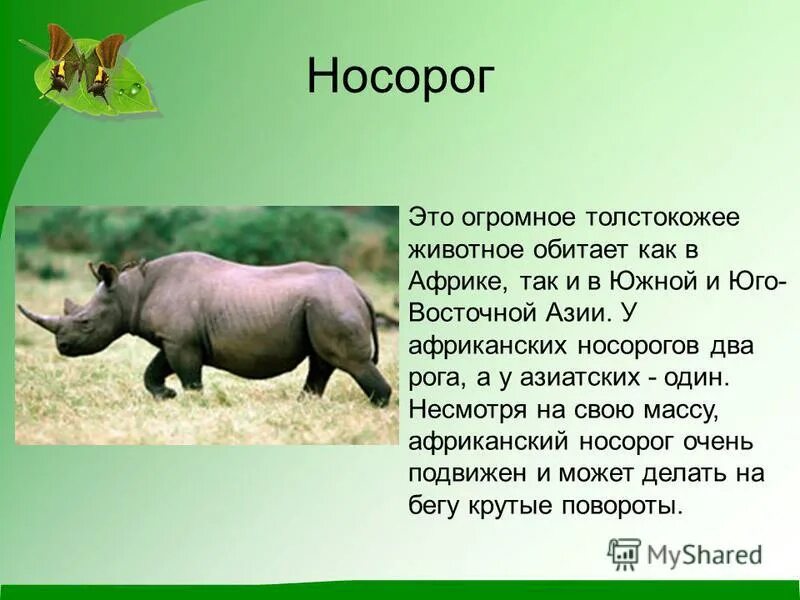 Носорог

Это огромное толстокожее животное обитает как в Африке, так и в Южной и Юго-Восточной Азии. У африканских носорогов два рога, а у азиатских - один. Несмотря на свою массу, африканский носорог очень подвижен и может делать на бегу крутые повороты.

MyShared